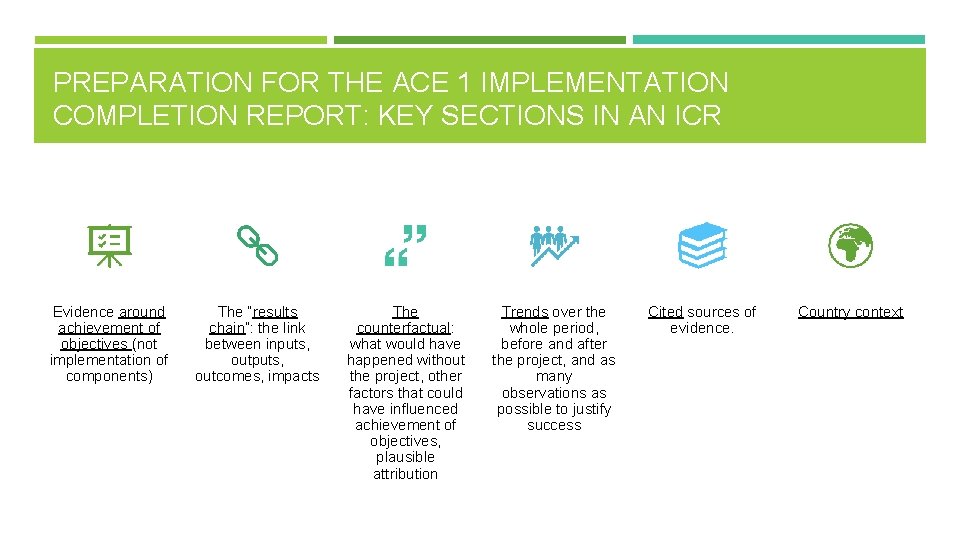 PREPARATION FOR THE ACE 1 IMPLEMENTATION COMPLETION REPORT: KEY SECTIONS IN AN ICR

Evidence around achievement of objectives (not implementation of components)

The "results chain": the link between inputs, outputs, outcomes, impacts

The counterfactual: what would have happened without the project, other factors that could have influenced achievement of objectives, plausible attribution

Trends over the whole period, before and after the project, and as many observations as possible to justify success

Cited sources of evidence.

Country context